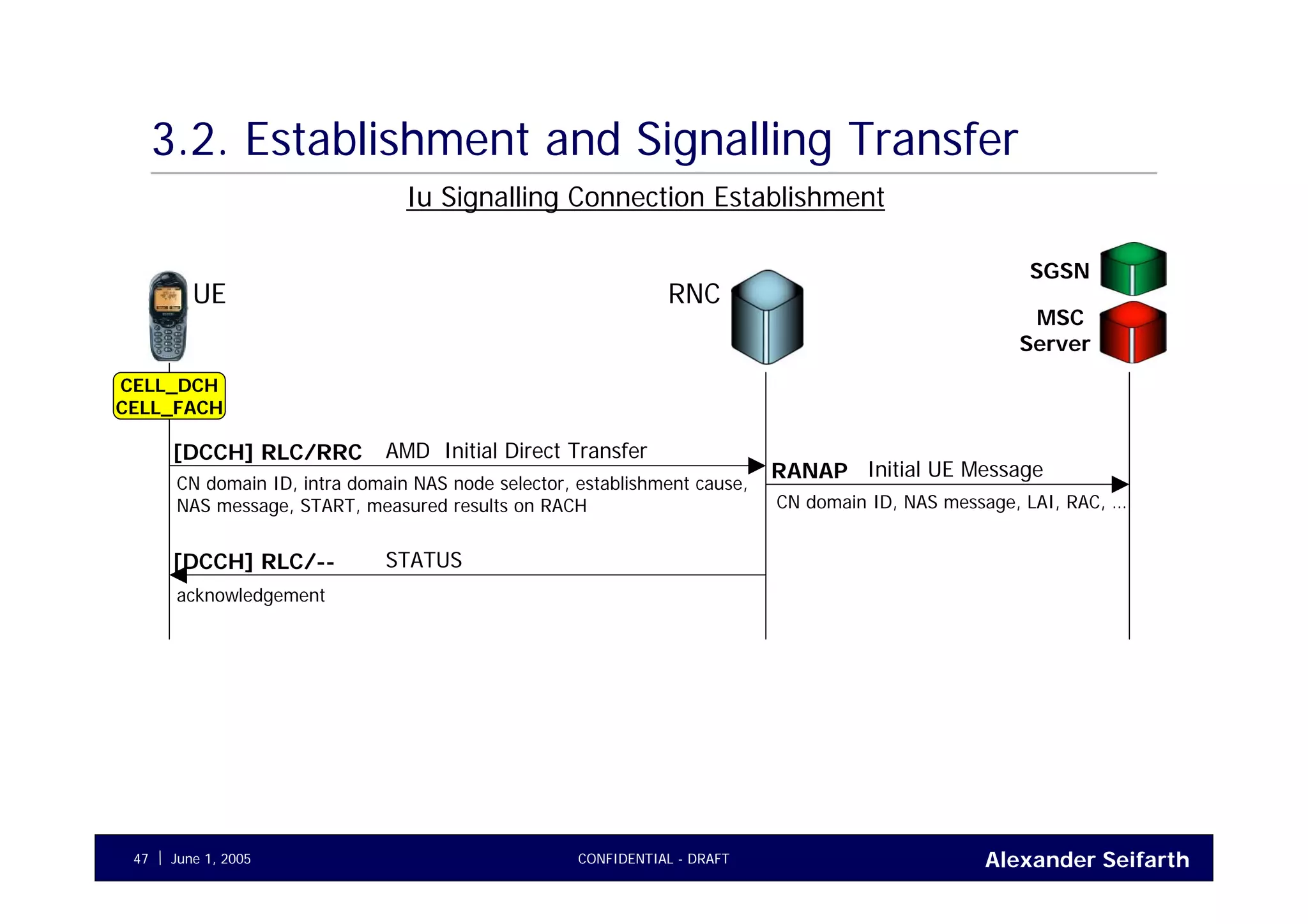 3.2. Establishment and Signalling Transfer

Iu Signalling Connection Establishment

UE

RNC

SGSN

MSC Server

CELL_DCH
CELL_FACH

[DCCH] RLC/RRC AMD Initial Direct Transfer

CN domain ID, intra domain NAS node selector, establishment cause, NAS message, START, measured results on RACH

RANAP Initial UE Message

CN domain ID, NAS message, LAI, RAC, ...

[DCCH] RLC/-- STATUS

acknowledgement

47 | June 1, 2005

CONFIDENTIAL - DRAFT

Alexander Seifarth